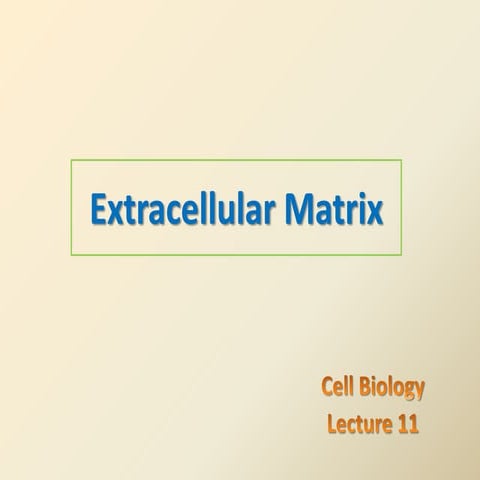 Extracellular Matrix

Cell Biology
Lecture 11